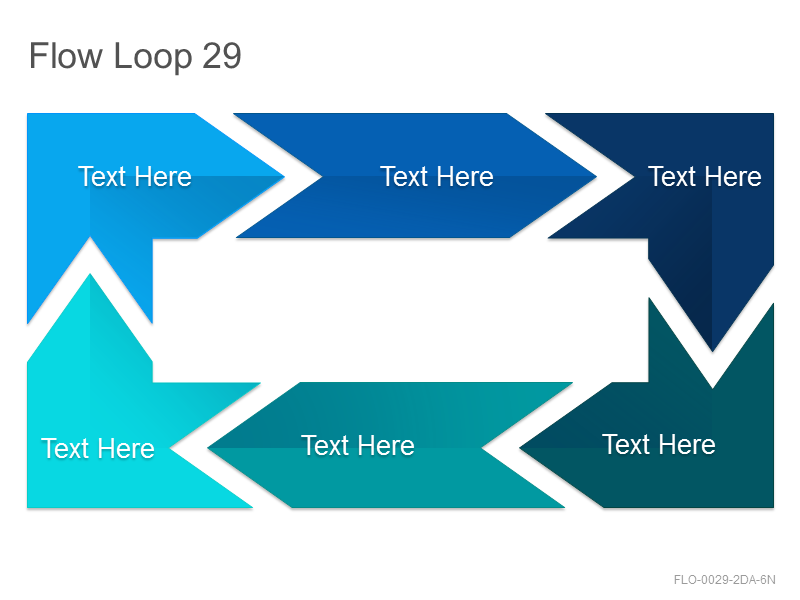 Flow Loop 29

Text Here

Text Here

Text Here

Text Here

Text Here

Text Here

FLO-0029-2DA-6N